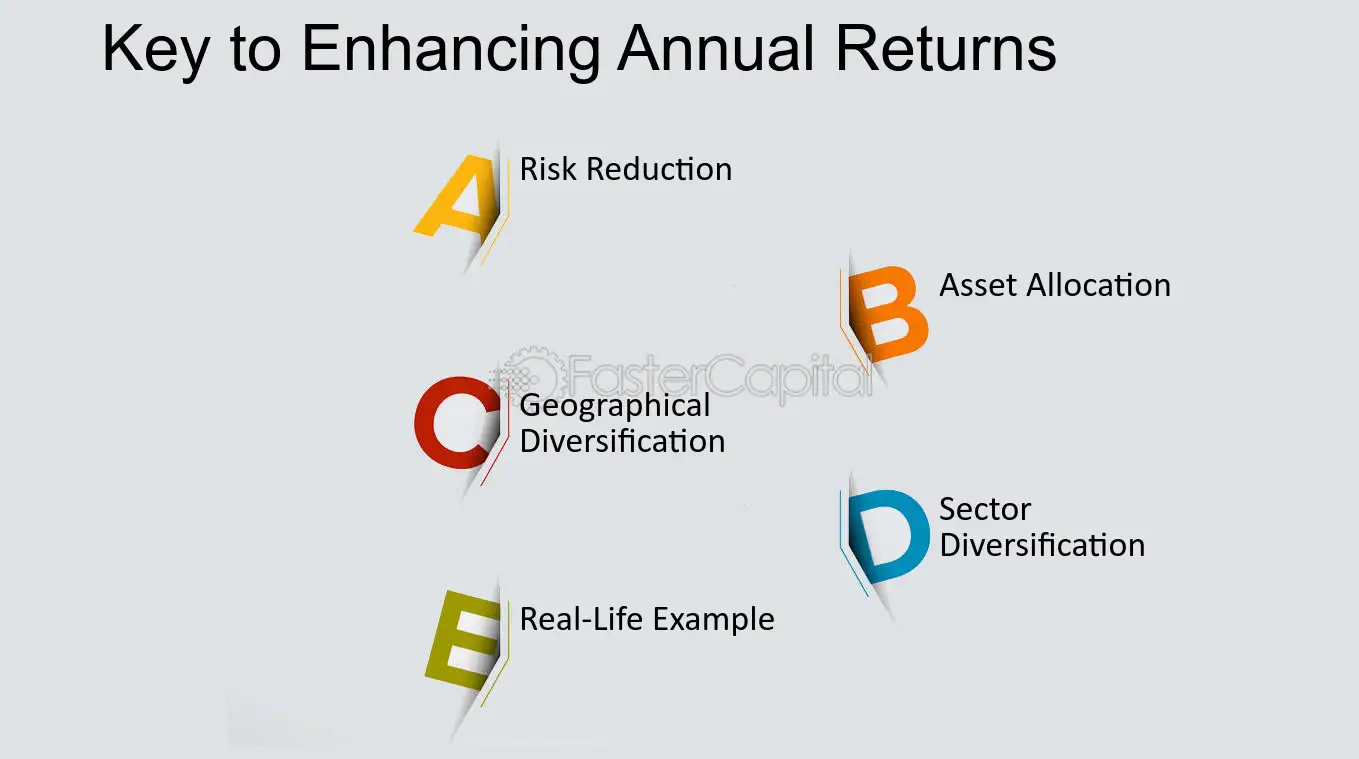 Key to Enhancing Annual Returns

A Risk Reduction

B Asset Allocation

FasterCapital

C Geographical Diversification

D Sector Diversification

E Real-Life Example